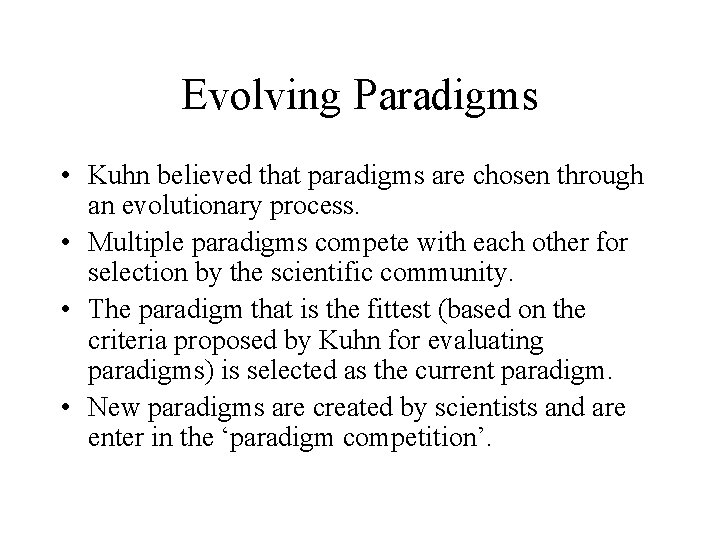 Evolving Paradigms

• Kuhn believed that paradigms are chosen through an evolutionary process.
• Multiple paradigms compete with each other for selection by the scientific community.
• The paradigm that is the fittest (based on the criteria proposed by Kuhn for evaluating paradigms) is selected as the current paradigm.
• New paradigms are created by scientists and are enter in the ‘paradigm competition’.